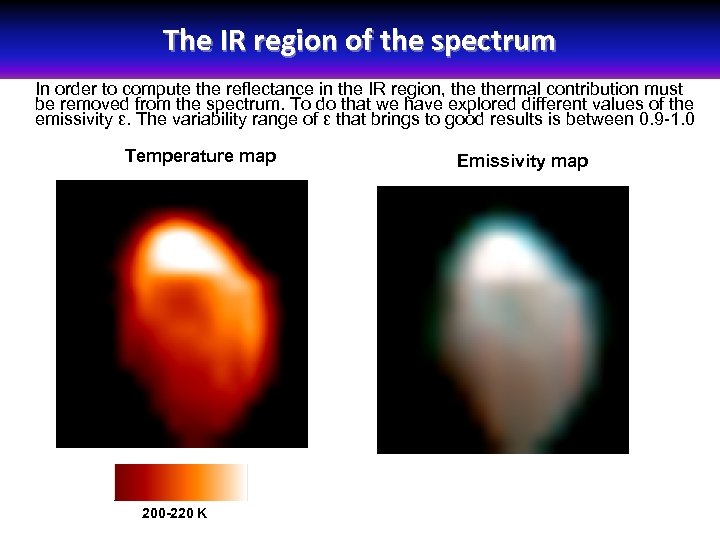 The IR region of the spectrum

In order to compute the reflectance in the IR region, the thermal contribution must be removed from the spectrum. To do that we have explored different values of the emissivity ε. The variability range of ε that brings to good results is between 0.9-1.0

Temperature map

Emissivity map

200-220 K